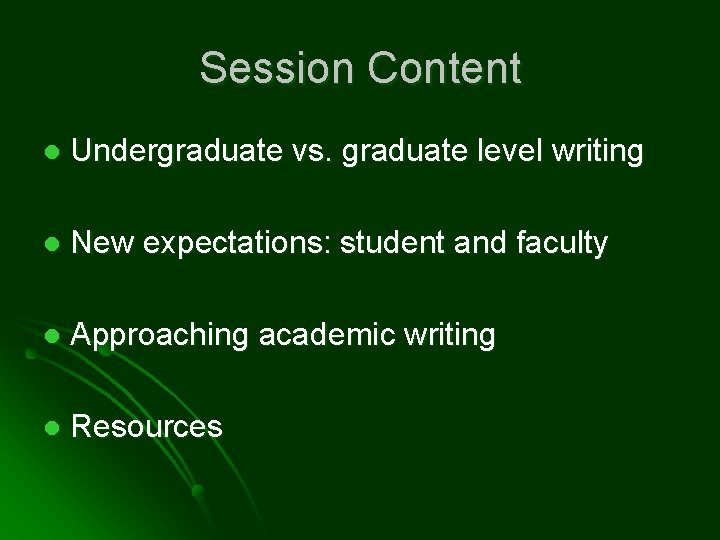 Session Content

- Undergraduate vs. graduate level writing
- New expectations: student and faculty
- Approaching academic writing
- Resources